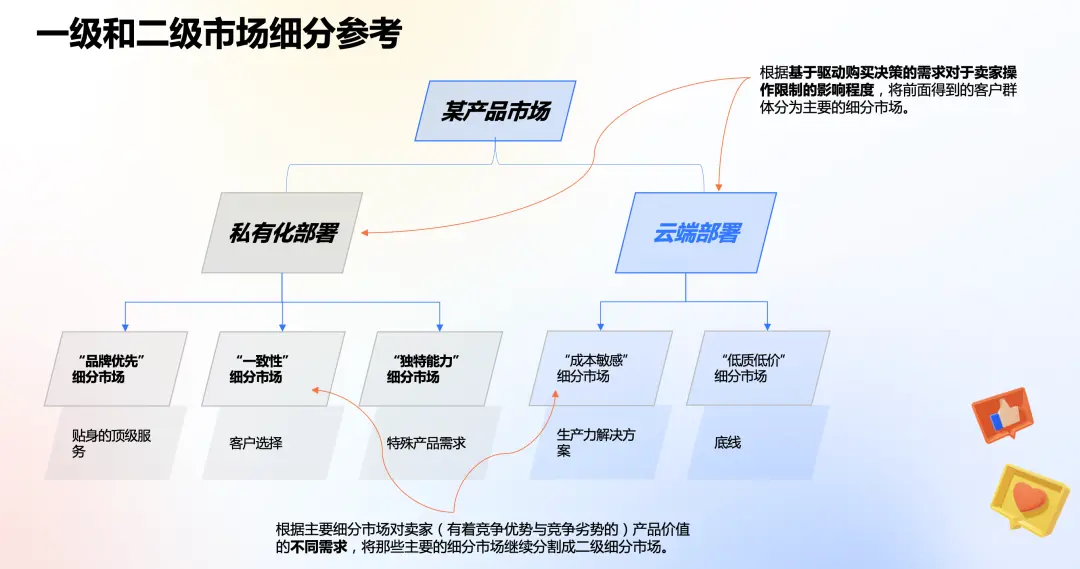 一级和二级市场细分参考

根据基于驱动购买决策的需求对于卖家操作限制的影响程度，将前面得到的客户群体分为主要的细分市场。

某产品市场

私有化部署

云端部署

“品牌优先”细分市场

“一致性”细分市场

“独特能力”细分市场

“成本敏感”细分市场

“低质低价”细分市场

贴身的顶级服务

客户选择

特殊产品需求

生产力解决方案

底线

根据主要细分市场对卖家（有着竞争优势与竞争劣势的）产品价值的不同需求，将那些主要的细分市场继续分割成二级细分市场。